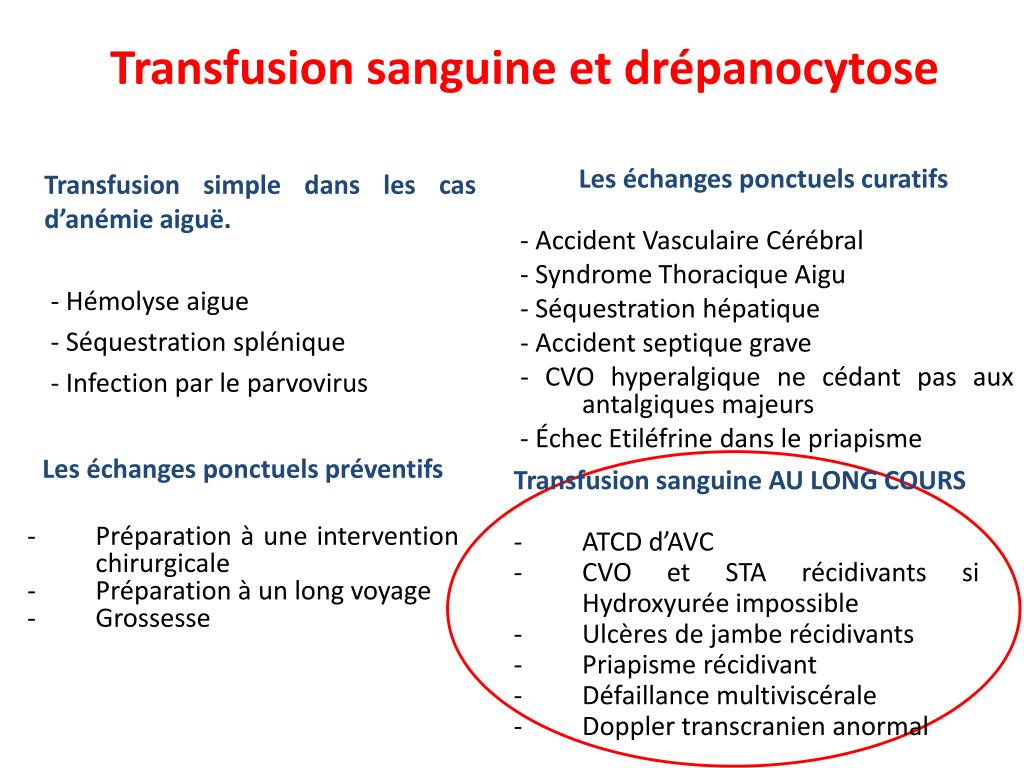 Transfusion sanguine et drépanocytose

Transfusion simple dans les cas d'anémie aiguë.

- Hémolyse aigue
- Séquestration splénique
- Infection par le parvovirus

Les échanges ponctuels préventifs

- Préparation à une intervention chirurgicale
- Préparation à un long voyage
- Grossesse

Les échanges ponctuels curatifs

- Accident Vasculaire Cérébral
- Syndrome Thoracique Aigu
- Séquestration hépatique
- Accident septique grave
- CVO hyperalgique ne cédant pas aux antalgiques majeurs
- Échec Etiléfrine dans le priapisme

Transfusion sanguine AU LONG COURS

- ATCD d'AVC
- CVO et STA récidivants si Hydroxyurée impossible
- Ulcères de jambe récidivants
- Priapisme récidivant
- Défaillance multiviscérale
- Doppler transcranien anormal